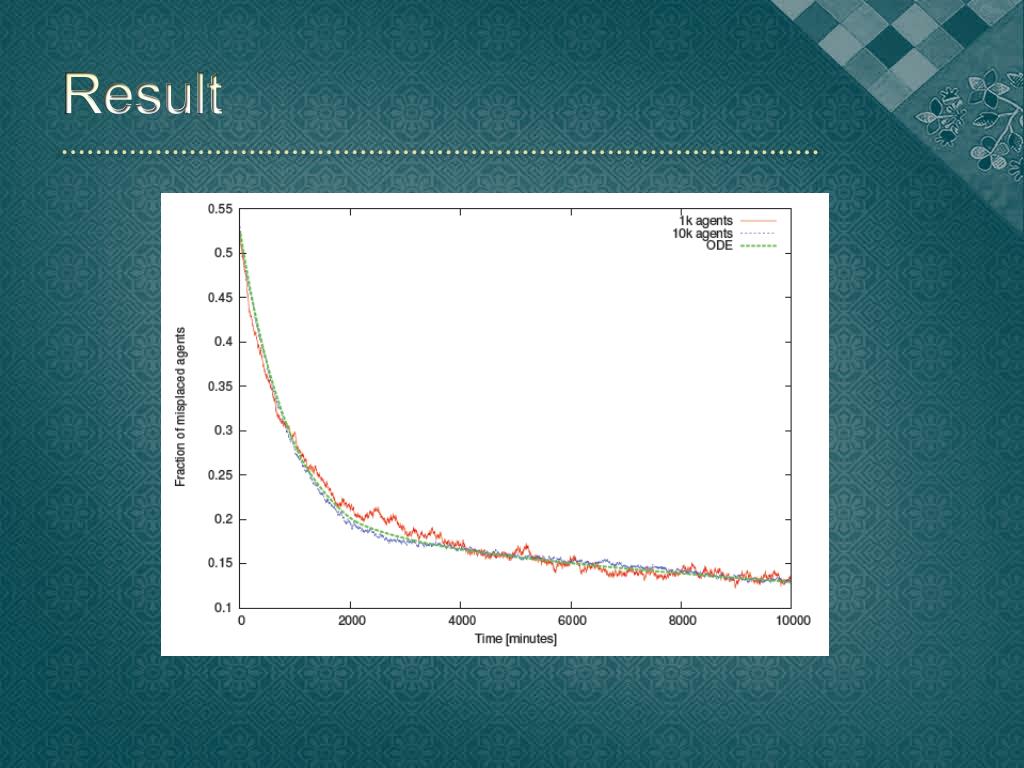 Result

1k agents
10k agents
ODE

Fraction of misplaced agents

0.55
0.5
0.45
0.4
0.35
0.3
0.25
0.2
0.15
0.1

0
2000
4000
6000
8000
10000

Time [minutes]